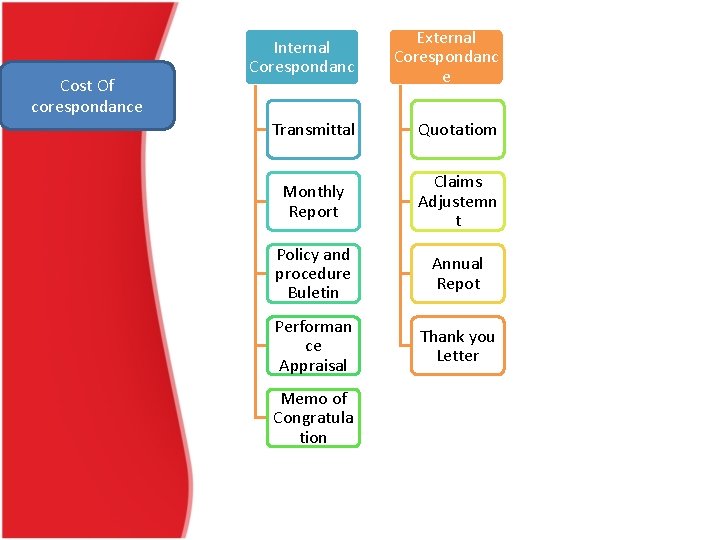 Cost Of corespondance

Internal Corespondanc

Transmittal

Monthly Report

Policy and procedure Buletin

Performance Appraisal

Memo of Congratulation

External Corespondance

Quotatiom

Claims Adjustemnt

Annual Repot

Thank you Letter